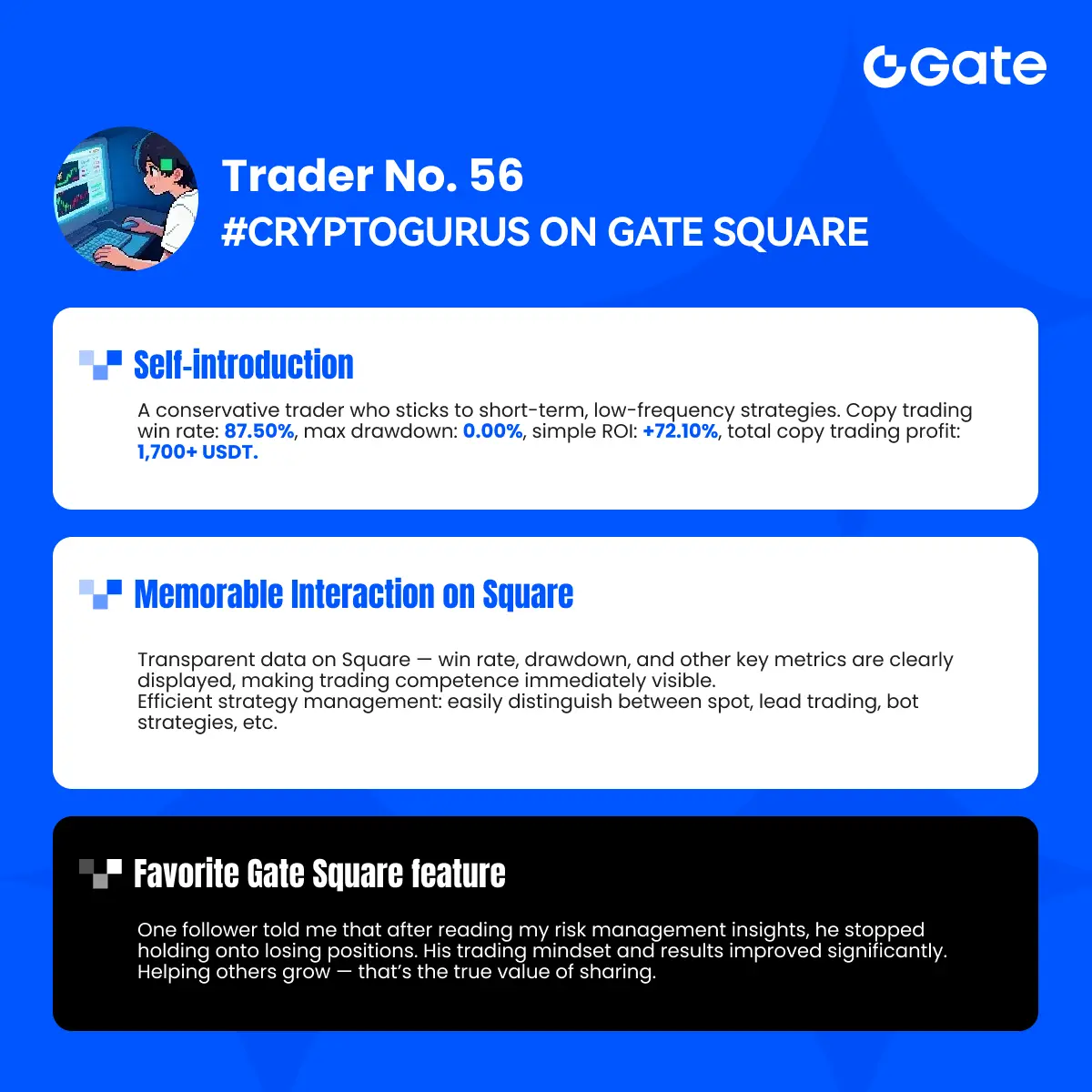 Gate

Trader No. 56
#CRYPTOGURUS ON GATE SQUARE

Self-introduction

A conservative trader who sticks to short-term, low-frequency strategies. Copy trading win rate: 87.50%, max drawdown: 0.00%, simple ROI: +72.10%, total copy trading profit: 1,700+ USDT.

Memorable Interaction on Square

Transparent data on Square — win rate, drawdown, and other key metrics are clearly displayed, making trading competence immediately visible.
Efficient strategy management: easily distinguish between spot, lead trading, bot strategies, etc.

Favorite Gate Square feature

One follower told me that after reading my risk management insights, he stopped holding onto losing positions. His trading mindset and results improved significantly. Helping others grow — that's the true value of sharing.